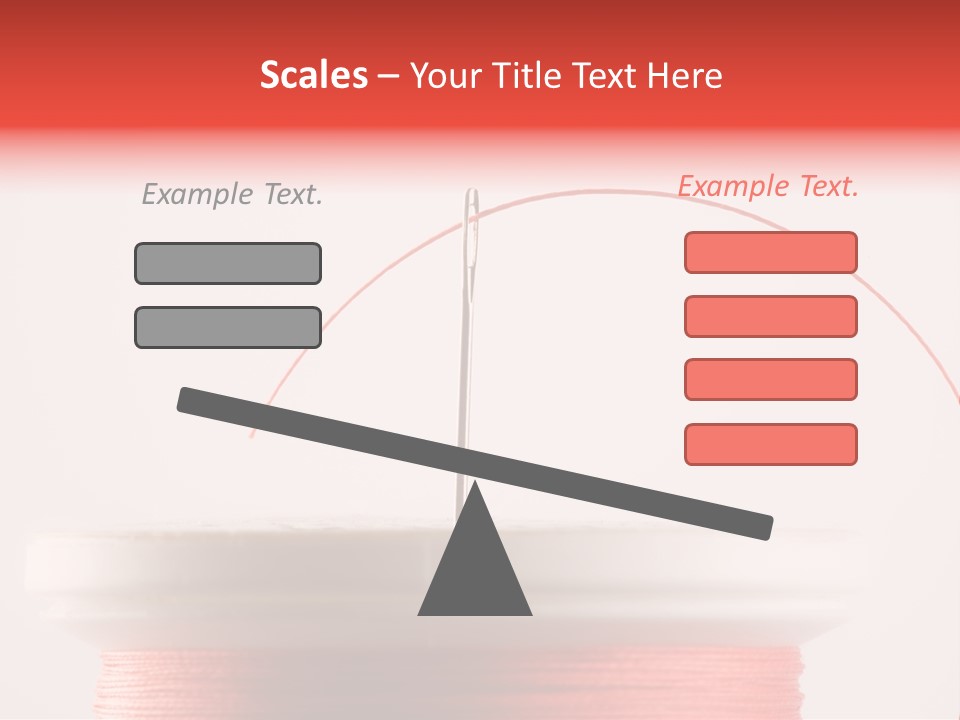 Scales – Your Title Text Here

Example Text.

Example Text.